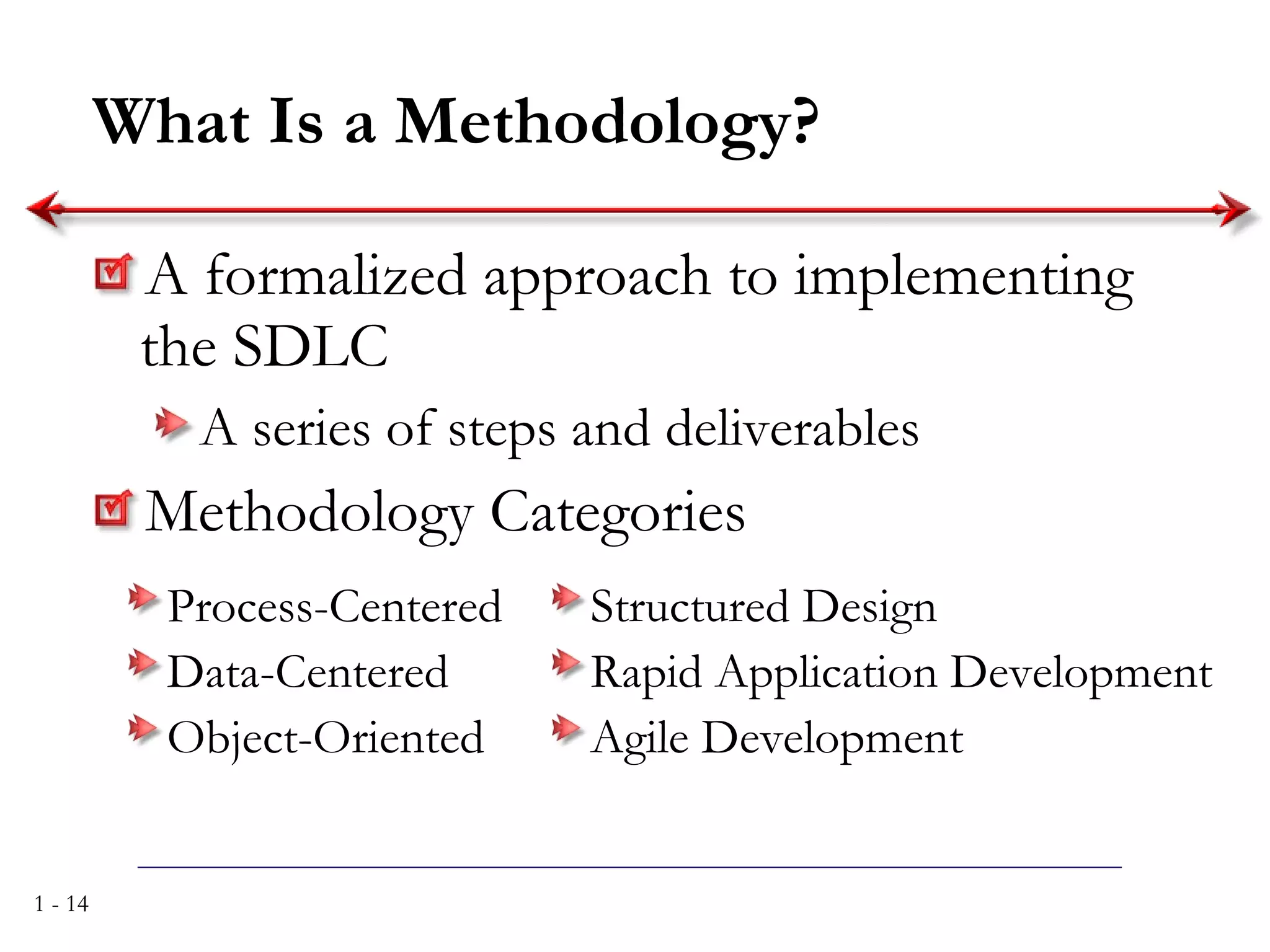 What Is a Methodology?

A formalized approach to implementing the SDLC

A series of steps and deliverables

Methodology Categories

Process-Centered

Data-Centered

Object-Oriented

Structured Design

Rapid Application Development

Agile Development

1 - 14